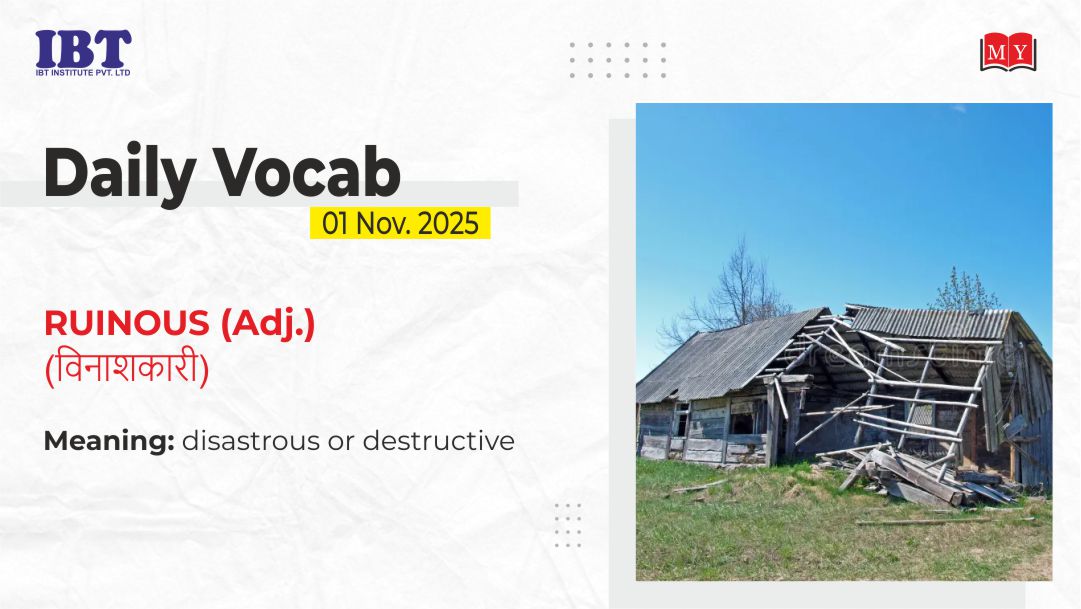 IBT
IBT INSTITUTE PVT. LTD

MY

Daily Vocab
01 Nov. 2025

RUINOUS (Adj.)
(विनाशकारी)

Meaning: disastrous or destructive